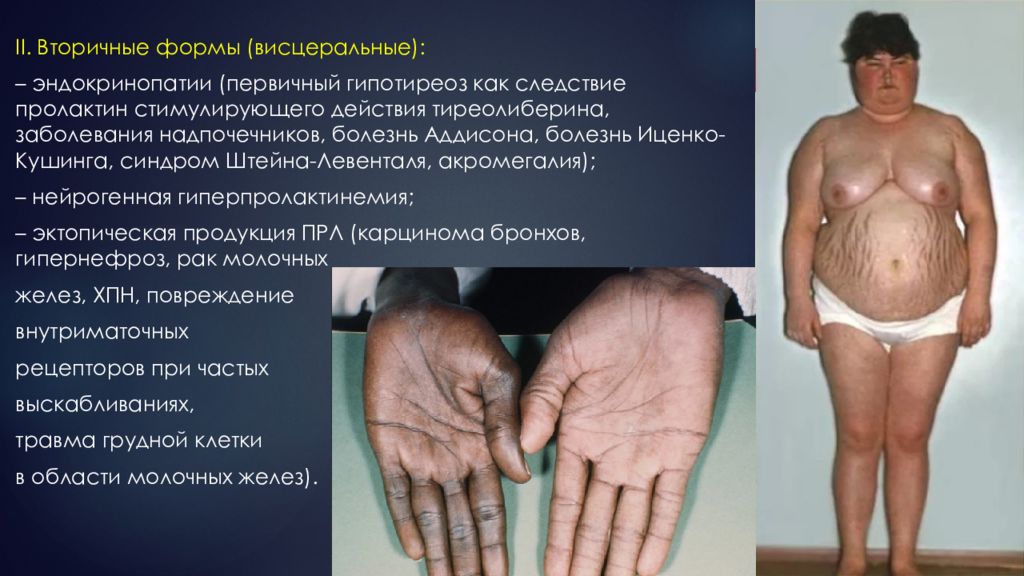 II. Вторичные формы (висцеральные):

– эндокринопатии (первичный гипотиреоз как следствие пролактин стимулирующего действия тиреолиберина, заболевания надпочечников, болезнь Аддисона, болезнь Иценко-Кушинга, синдром Штейна-Левенталя, акромегалия);

– нейрогенная гиперпролактинемия;

– эктопическая продукция ПРЛ (карцинома бронхов, гипернефроз, рак молочных желез, ХПН, повреждение внутриматочных рецепторов при частых выскабливаниях, травма грудной клетки в области молочных желез).